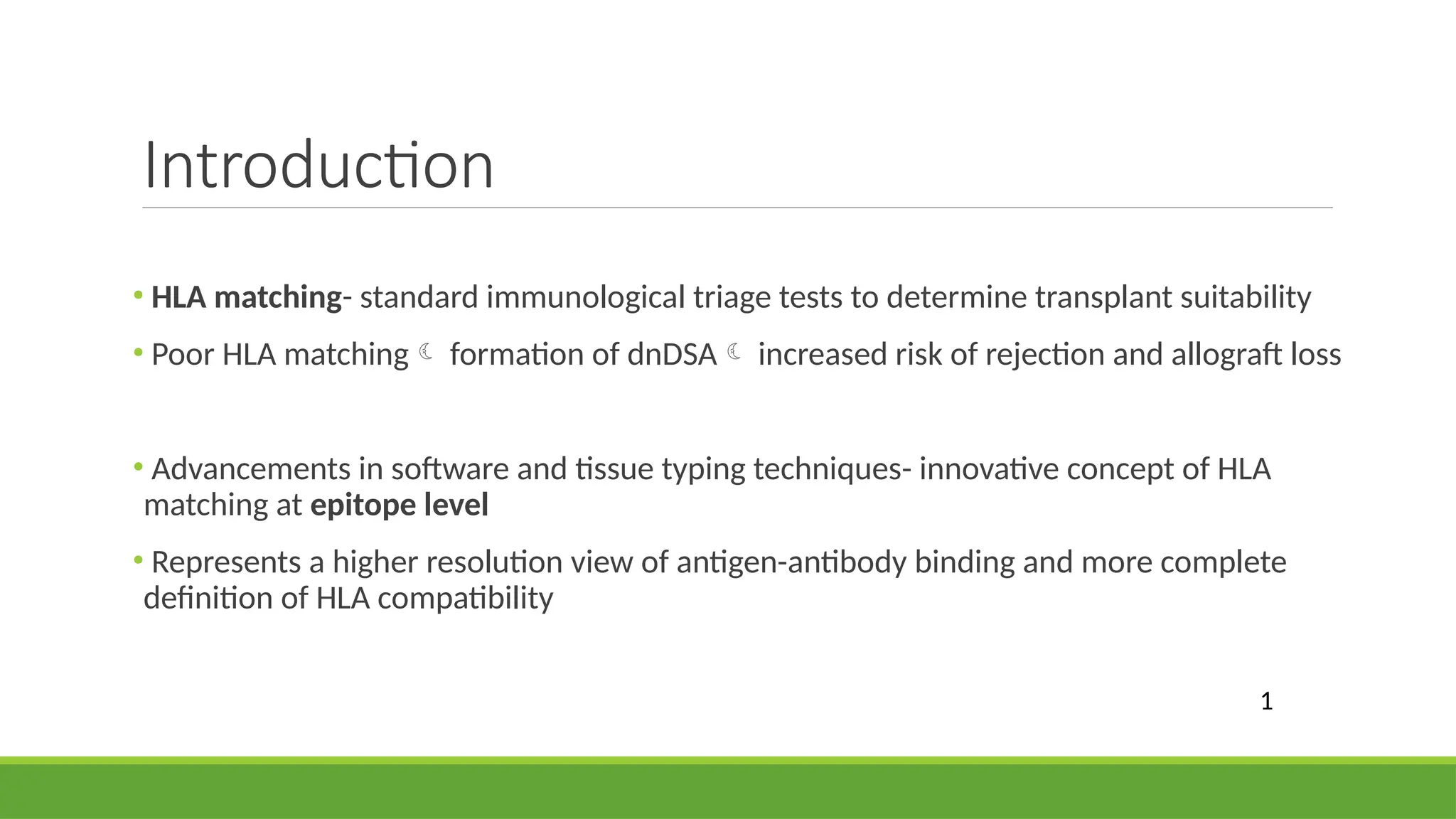 Introduction

• HLA matching- standard immunological triage tests to determine transplant suitability

• Poor HLA matching ☾ formation of dnDSA ☾ increased risk of rejection and allograft loss

• Advancements in software and tissue typing techniques- innovative concept of HLA matching at epitope level

• Represents a higher resolution view of antigen-antibody binding and more complete definition of HLA compatibility

1